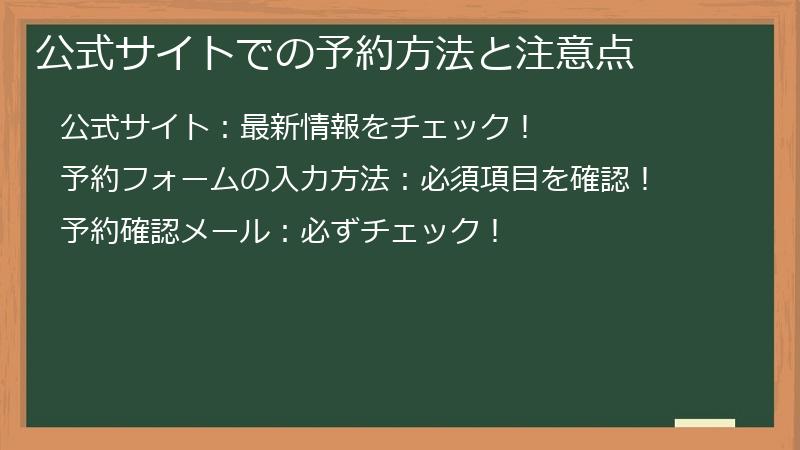 公式サイトでの予約方法と注意点

公式サイト：最新情報をチェック！

予約フォームの入力方法：必須項目を確認！

予約確認メール：必ずチェック！